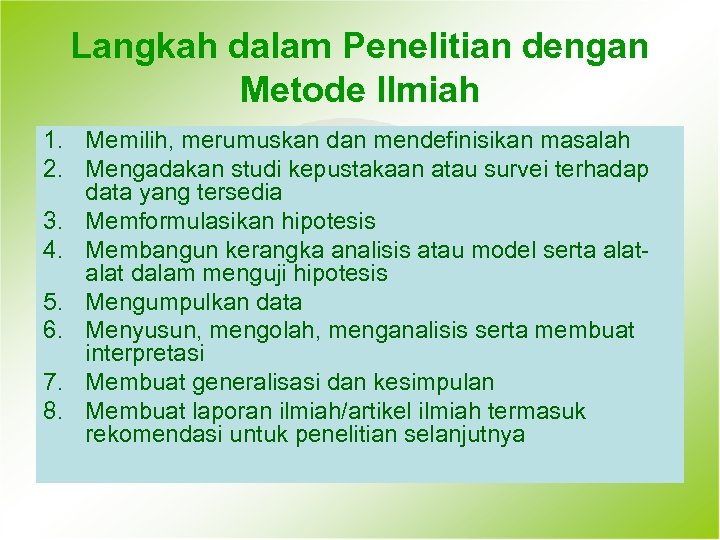 Langkah dalam Penelitian dengan Metode Ilmiah

1. Memilih, merumuskan dan mendefinisikan masalah
2. Mengadakan studi kepustakaan atau survei terhadap data yang tersedia
3. Memformulasikan hipotesis
4. Membangun kerangka analisis atau model serta alat-alat dalam menguji hipotesis
5. Mengumpulkan data
6. Menyusun, mengolah, menganalisis serta membuat interpretasi
7. Membuat generalisasi dan kesimpulan
8. Membuat laporan ilmiah/artikel ilmiah termasuk rekomendasi untuk penelitian selanjutnya